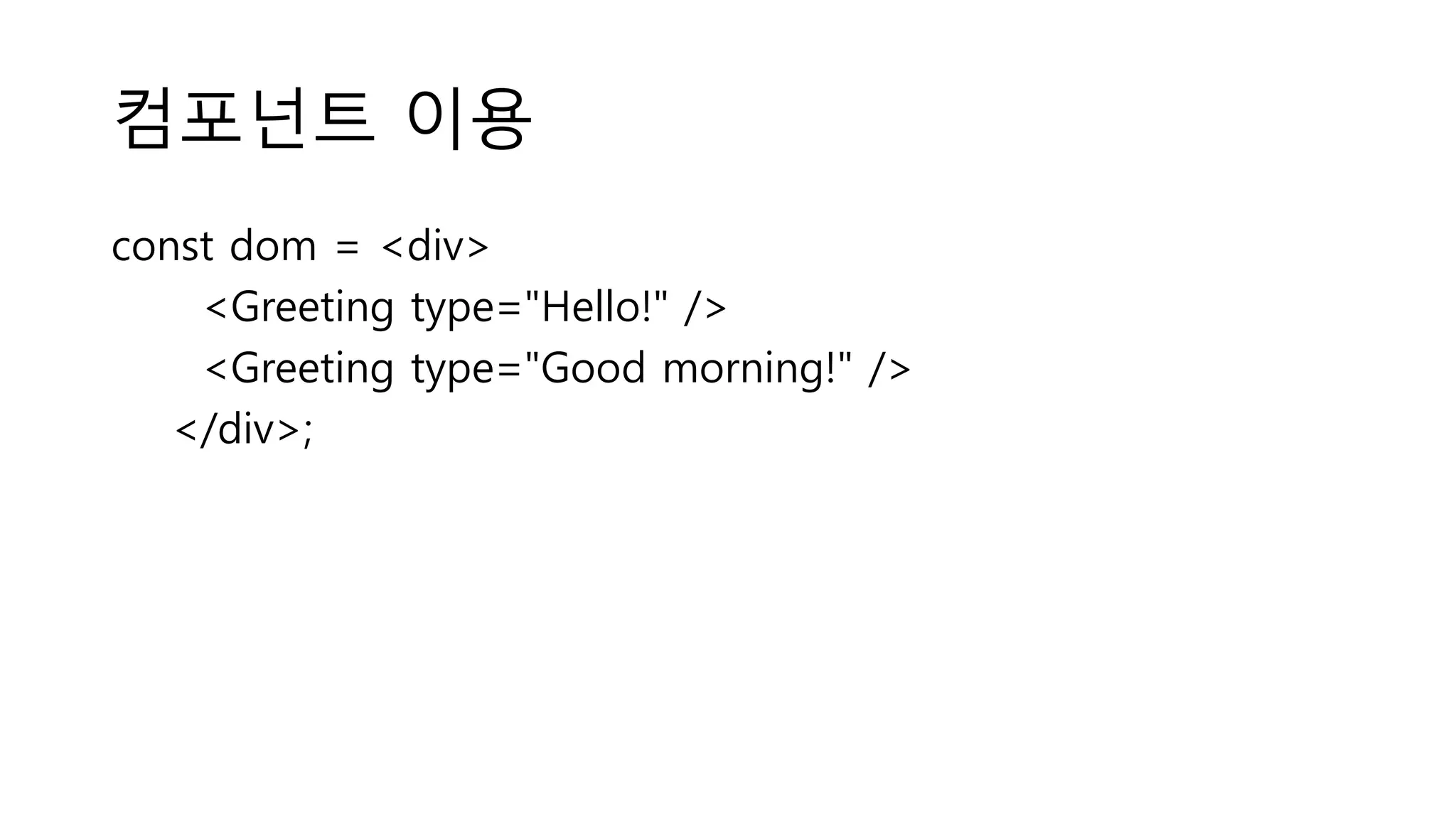 컴포넌트 이용

const dom = <div>
<Greeting type="Hello!" />
<Greeting type="Good morning!" />
</div>;